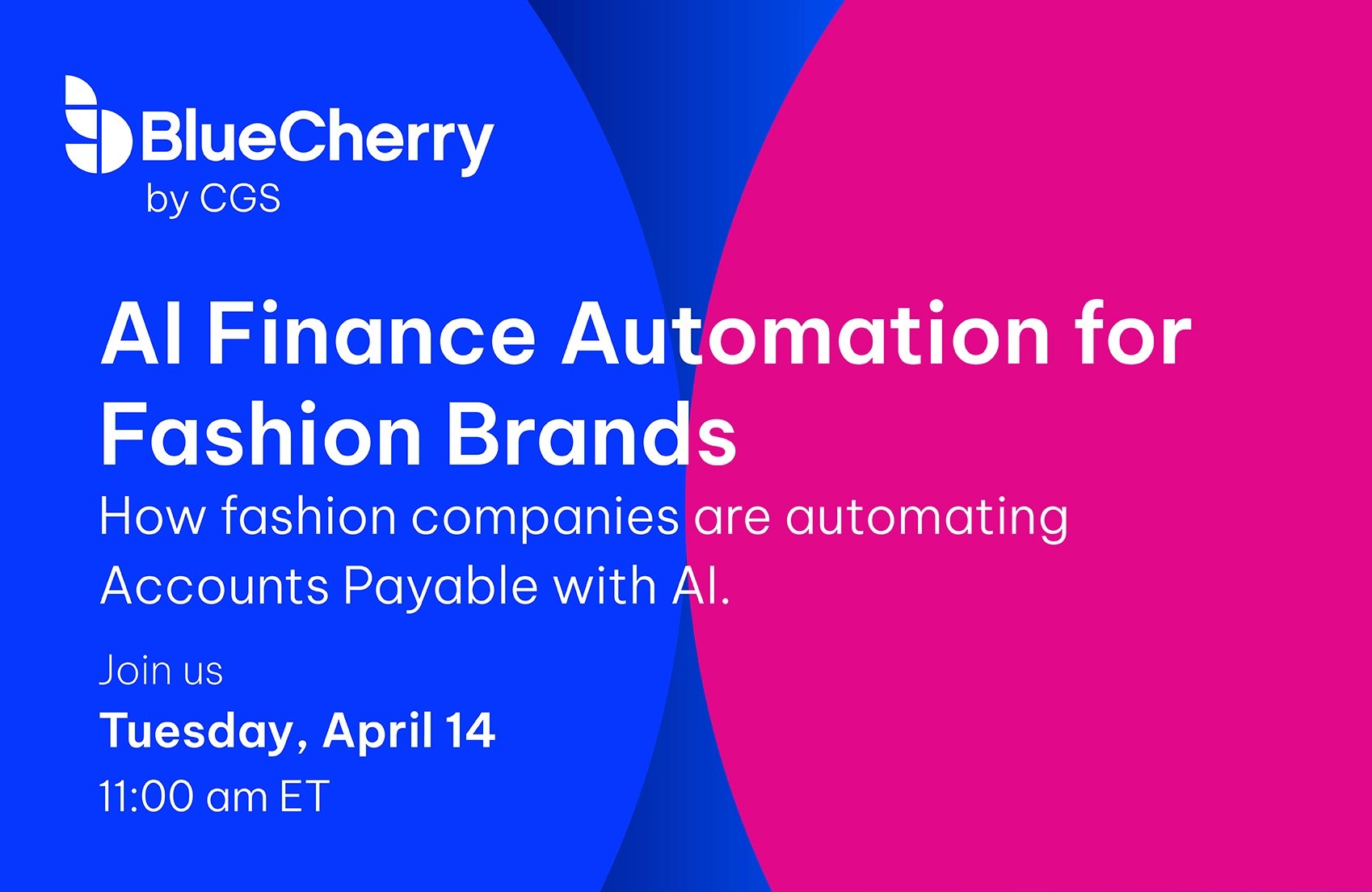 BlueCherry
by CGS

AI Finance Automation for Fashion Brands

How fashion companies are automating Accounts Payable with AI.

Join us

Tuesday, April 14

11:00 am ET